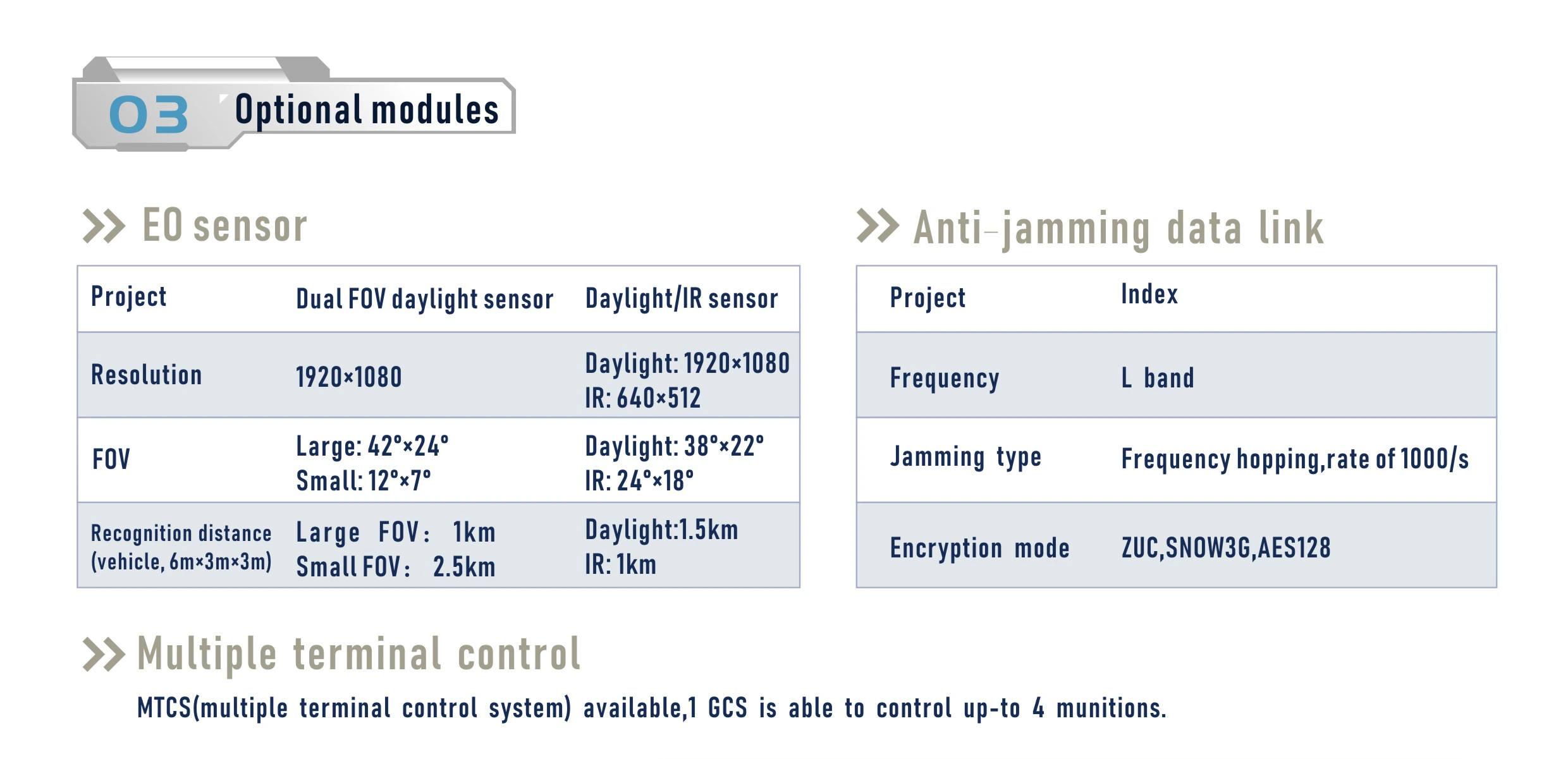 03 Optional modules

EO sensor

| Project | Dual FOV daylight sensor | Daylight/IR sensor |
|---|---|---|
| Resolution | 1920×1080 | Daylight: 1920×1080 IR: 640×512 |
| FOV | Large: 42°×24° Small: 12°×7° | Daylight: 38°×22° IR: 24°×18° |
| Recognition distance (vehicle, 6m×3m×3m) | Large FOV: 1km Small FOV: 2.5km | Daylight:1.5km IR: 1km |

Anti-jamming data link

| Project | Index |
|---|---|
| Frequency | L band |
| Jamming type | Frequency hopping,rate of 1000/s |
| Encryption mode | ZUC,SNOW3G,AES128 |

Multiple terminal control

MTCS(multiple terminal control system) available,1 GCS is able to control up-to 4 munitions.